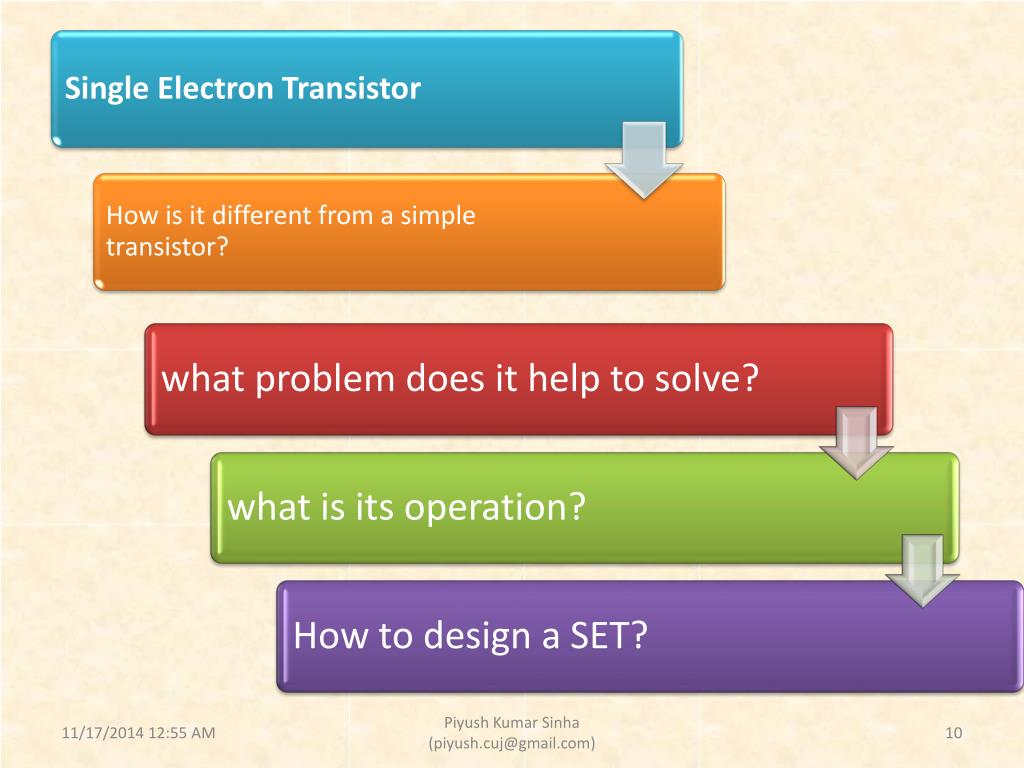 Single Electron Transistor

How is it different from a simple transistor?

what problem does it help to solve?

what is its operation?

How to design a SET?

11/17/2014 12:55 AM

Piyush Kumar Sinha (piyush.cuj@gmail.com)

10